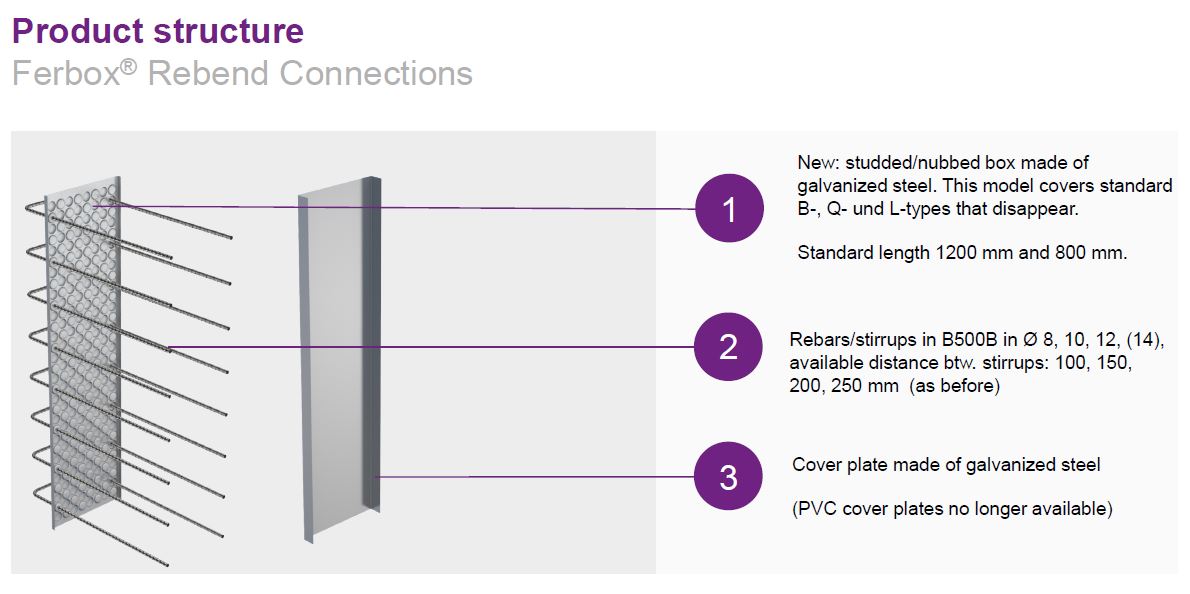 Product structure
Ferbox® Rebend Connections

1

New: studded/nubbed box made of galvanized steel. This model covers standard B-, Q- und L-types that disappear.

Standard length 1200 mm and 800 mm.

2

Rebars/stirrups in B500B in Ø 8, 10, 12, (14), available distance btw. stirrups: 100, 150, 200, 250 mm (as before)

3

Cover plate made of galvanized steel

(PVC cover plates no longer available)